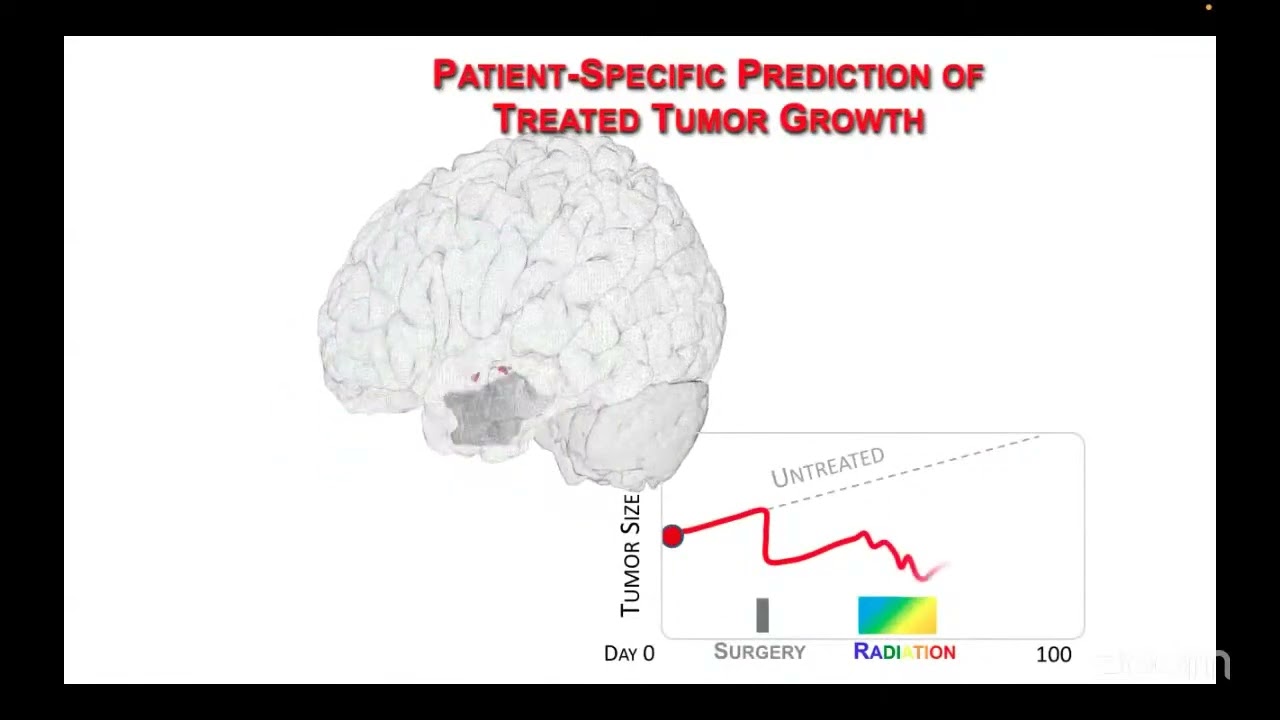 PATIENT-SPECIFIC PREDICTION OF TREATED TUMOR GROWTH

UNTREATED

TUMOR SIZE

DAY 0

SURGERY

RADIATION

100

zoom